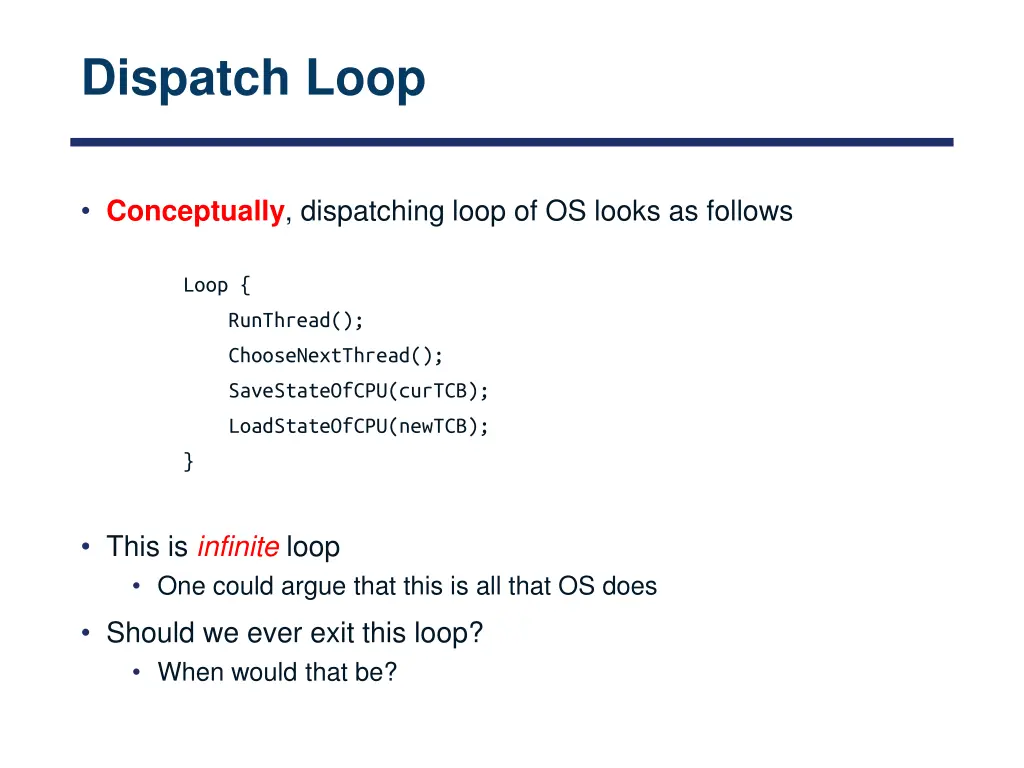 Dispatch Loop

• Conceptually, dispatching loop of OS looks as follows

Loop {
RunThread();
ChooseNextThread();
SaveStateOfCPU(curTCB);
LoadStateOfCPU(newTCB);
}

• This is infinite loop
• One could argue that this is all that OS does

• Should we ever exit this loop?
• When would that be?